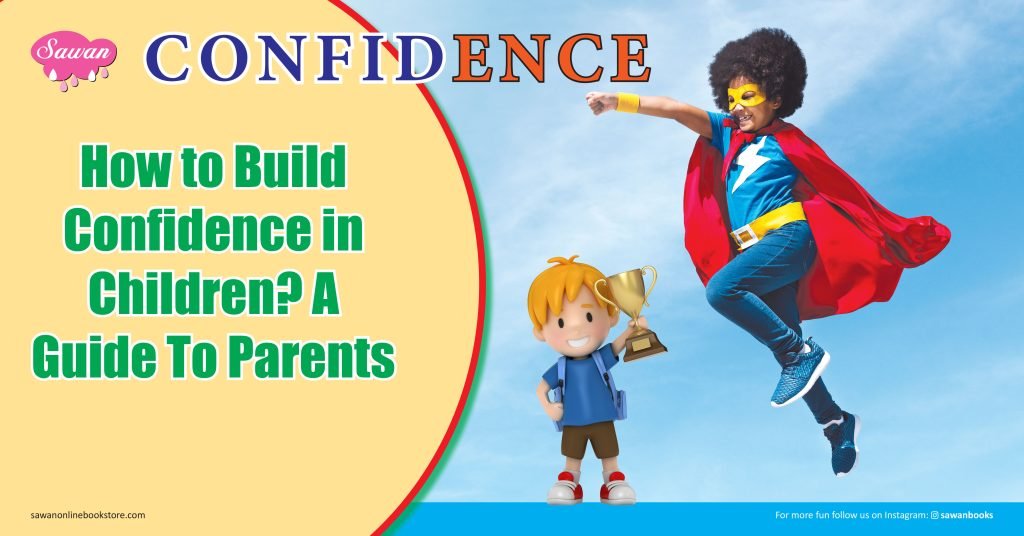 Sawan

CONFIDENCE

How to Build Confidence in Children? A Guide To Parents

sawanonlinebookstore.com

For more fun follow us on Instagram: sawanbooks